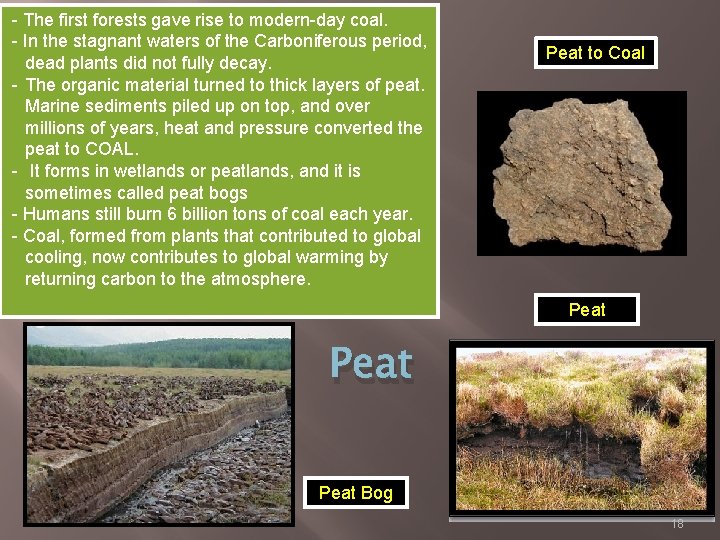 - The first forests gave rise to modern-day coal.
- In the stagnant waters of the Carboniferous period, dead plants did not fully decay.
- The organic material turned to thick layers of peat. Marine sediments piled up on top, and over millions of years, heat and pressure converted the peat to COAL.
- It forms in wetlands or peatlands, and it is sometimes called peat bogs
- Humans still burn 6 billion tons of coal each year.
- Coal, formed from plants that contributed to global cooling, now contributes to global warming by returning carbon to the atmosphere.

Peat to Coal

Peat

Peat

Peat Bog

18